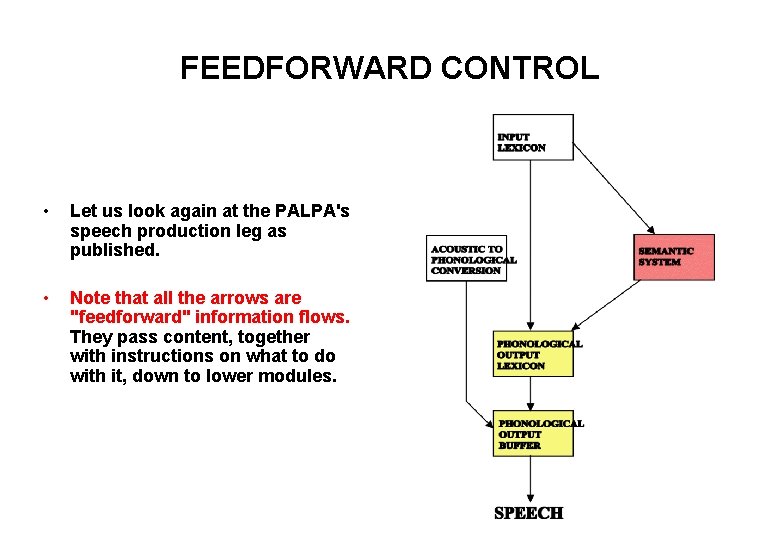 FEEDFORWARD CONTROL

• Let us look again at the PALPA's speech production leg as published.

• Note that all the arrows are "feedforward" information flows. They pass content, together with instructions on what to do with it, down to lower modules.

INPUT LEXICON

ACOUSTIC TO PHONOLOGICAL CONVERSION

SEMANTIC SYSTEM

PHONOLOGICAL OUTPUT LEXICON

PHONOLOGICAL OUTPUT BUFFER

SPEECH